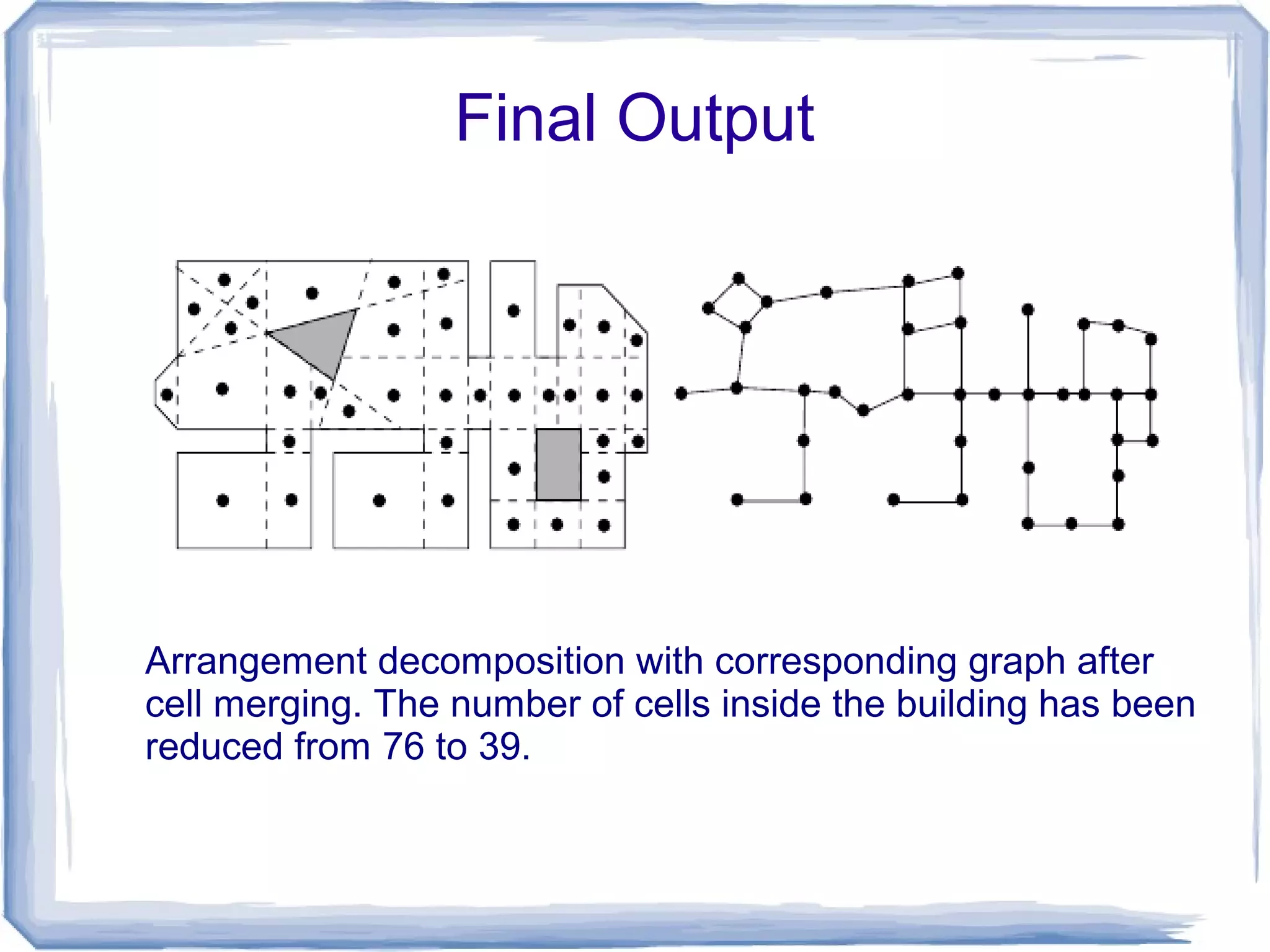 Final Output

Arrangement decomposition with corresponding graph after cell merging. The number of cells inside the building has been reduced from 76 to 39.